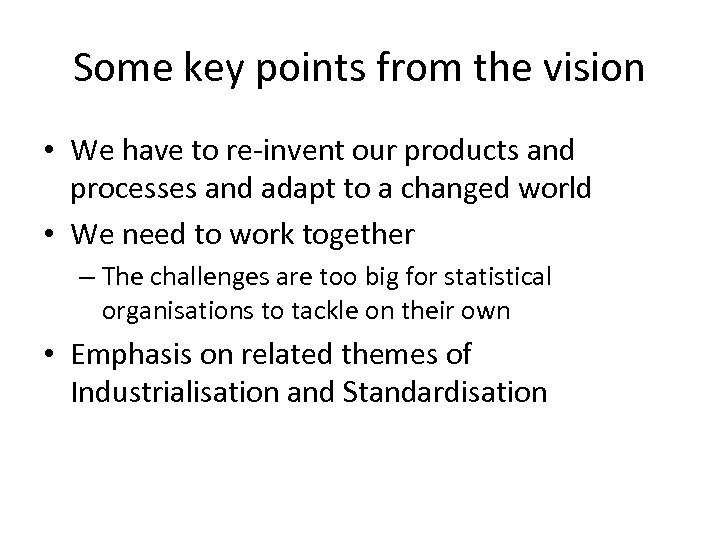 Some key points from the vision

• We have to re-invent our products and processes and adapt to a changed world
• We need to work together
– The challenges are too big for statistical organisations to tackle on their own
• Emphasis on related themes of Industrialisation and Standardisation